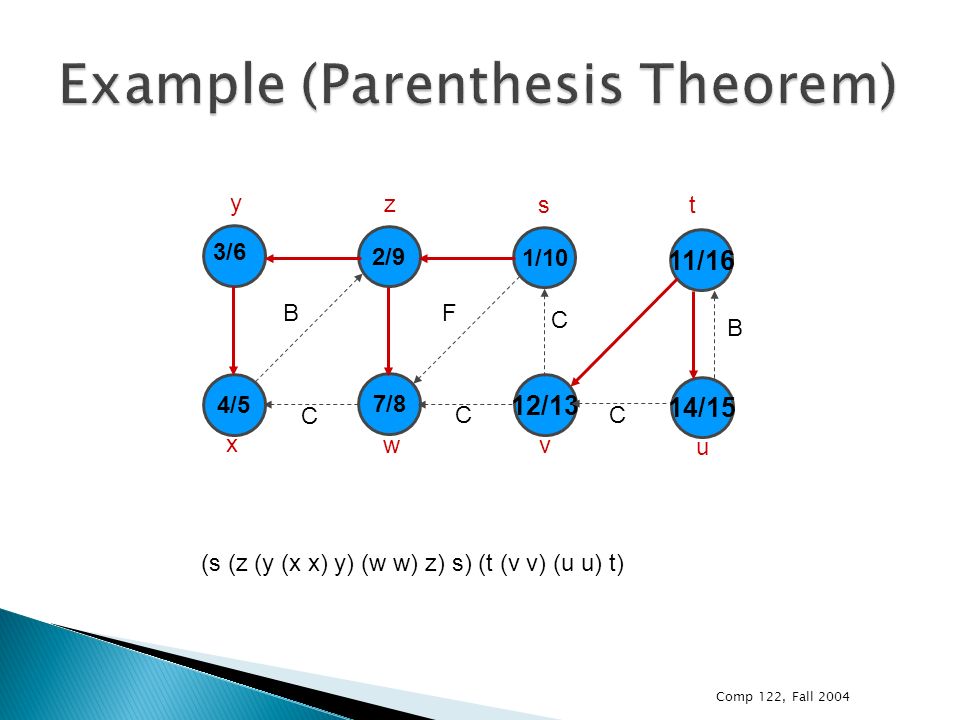 Example (Parenthesis Theorem)

y z s t

3/6 2/9 1/10 11/16

B F C B

4/5 7/8 12/13 14/15

C C C

x w v u

(s (z (y (x x) y) (w w) z) s) (t (v v) (u u) t)

Comp 122, Fall 2004